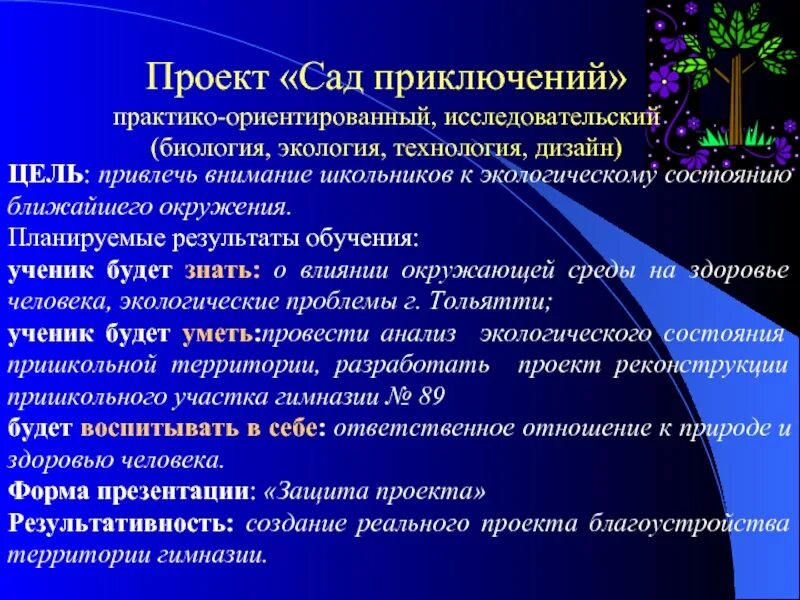 Проект «Сад приключений»
практико-ориентированный, исследовательский
(биология, экология, технология, дизайн)

ЦЕЛЬ: привлечь внимание школьников к экологическому состоянию ближайшего окружения.

Планируемые результаты обучения:

ученик будет знать: о влиянии окружающей среды на здоровье человека, экологические проблемы г. Тольятти;

ученик будет уметь:провести анализ экологического состояния пришкольной территории, разработать проект реконструкции пришкольного участка гимназии № 89

будет воспитывать в себе: ответственное отношение к природе и здоровью человека.

Форма презентации: «Защита проекта»

Результативность: создание реального проекта благоустройства территории гимназии.